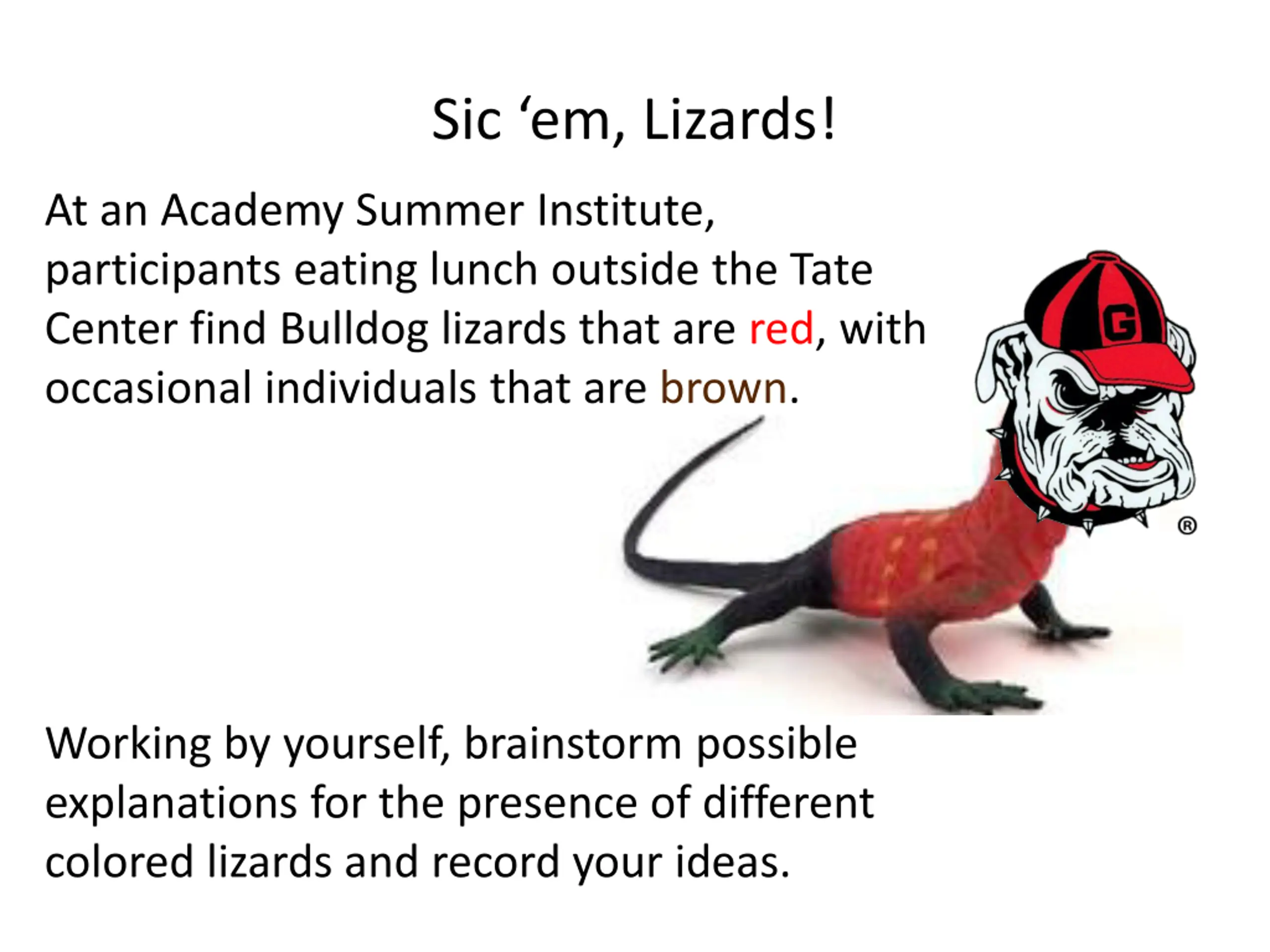 Sic ‘em, Lizards!

At an Academy Summer Institute, participants eating lunch outside the Tate Center find Bulldog lizards that are red, with occasional individuals that are brown.

G

®

Working by yourself, brainstorm possible explanations for the presence of different colored lizards and record your ideas.